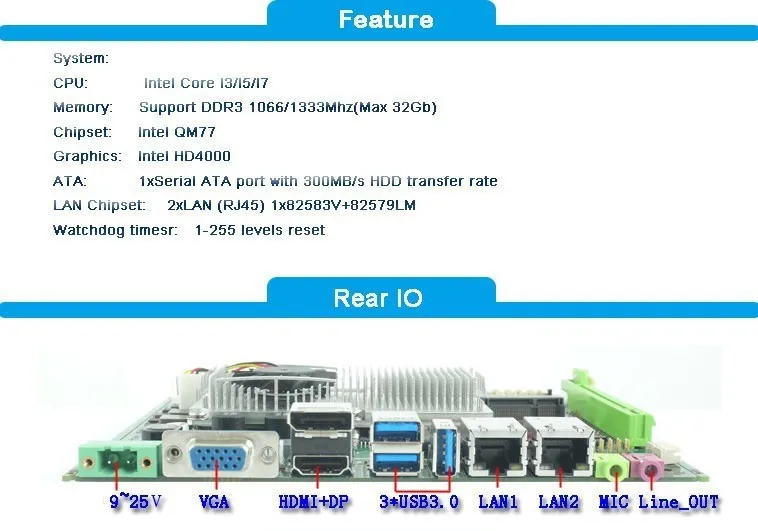 Feature

System:

CPU: Intel Core I3/I5/I7

Memory: Support DDR3 1066/1333Mhz(Max 32Gb)

Chipset: Intel QM77

Graphics: Intel HD4000

ATA: 1xSerial ATA port with 300MB/s HDD transfer rate

LAN Chipset: 2xLAN (RJ45) 1x82583V+82579LM

Watchdog timesr: 1-255 levels reset

Rear IO

9~25V VGA HDMI+DP 3*USB3.0 LAN1 LAN2 MIC Line_OUT